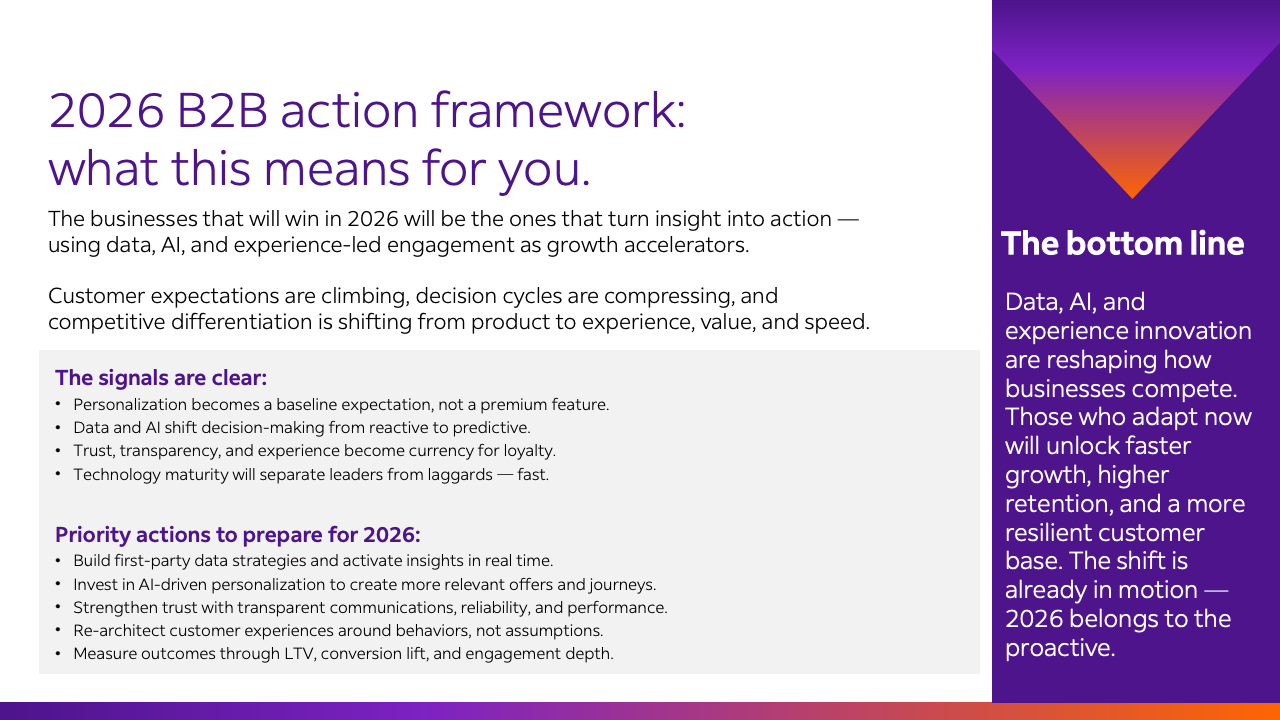 2026 B2B action framework: what this means for you.

The businesses that will win in 2026 will be the ones that turn insight into action — using data, AI, and experience-led engagement as growth accelerators.

Customer expectations are climbing, decision cycles are compressing, and competitive differentiation is shifting from product to experience, value, and speed.

The signals are clear:
• Personalization becomes a baseline expectation, not a premium feature.
• Data and AI shift decision-making from reactive to predictive.
• Trust, transparency, and experience become currency for loyalty.
• Technology maturity will separate leaders from laggards — fast.

Priority actions to prepare for 2026:
• Build first-party data strategies and activate insights in real time.
• Invest in AI-driven personalization to create more relevant offers and journeys.
• Strengthen trust with transparent communications, reliability, and performance.
• Re-architect customer experiences around behaviors, not assumptions.
• Measure outcomes through LTV, conversion lift, and engagement depth.

The bottom line

Data, AI, and experience innovation are reshaping how businesses compete. Those who adapt now will unlock faster growth, higher retention, and a more resilient customer base. The shift is already in motion — 2026 belongs to the proactive.